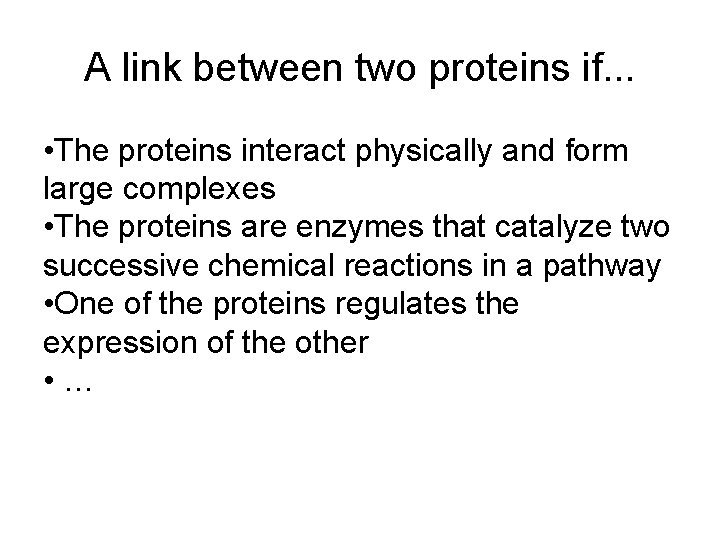 A link between two proteins if...

•The proteins interact physically and form large complexes
•The proteins are enzymes that catalyze two successive chemical reactions in a pathway
•One of the proteins regulates the expression of the other
• …